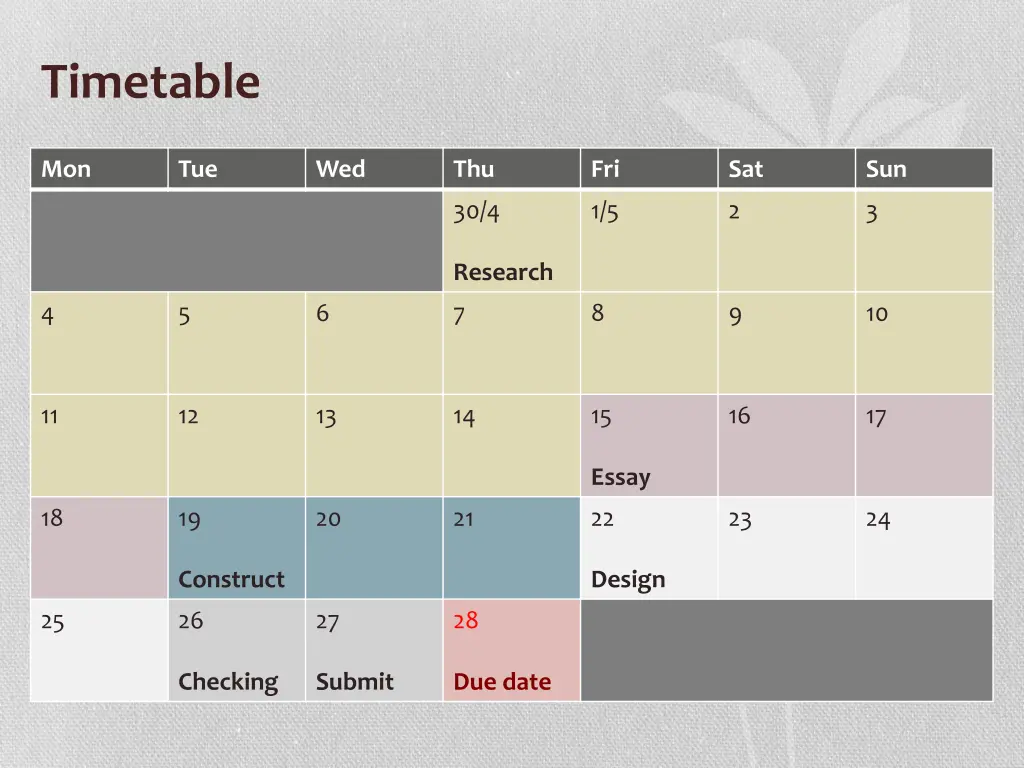 Timetable

| Mon | Tue | Wed | Thu | Fri | Sat | Sun |
|---|---|---|---|---|---|---|
| | | | 30/4 Research | 1/5 | 2 | 3 |
| 4 | 5 | 6 | 7 | 8 | 9 | 10 |
| 11 | 12 | 13 | 14 | 15 Essay | 16 | 17 |
| 18 | 19 Construct | 20 | 21 | 22 Design | 23 | 24 |
| 25 | 26 Checking | 27 Submit | 28 Due date | | | |